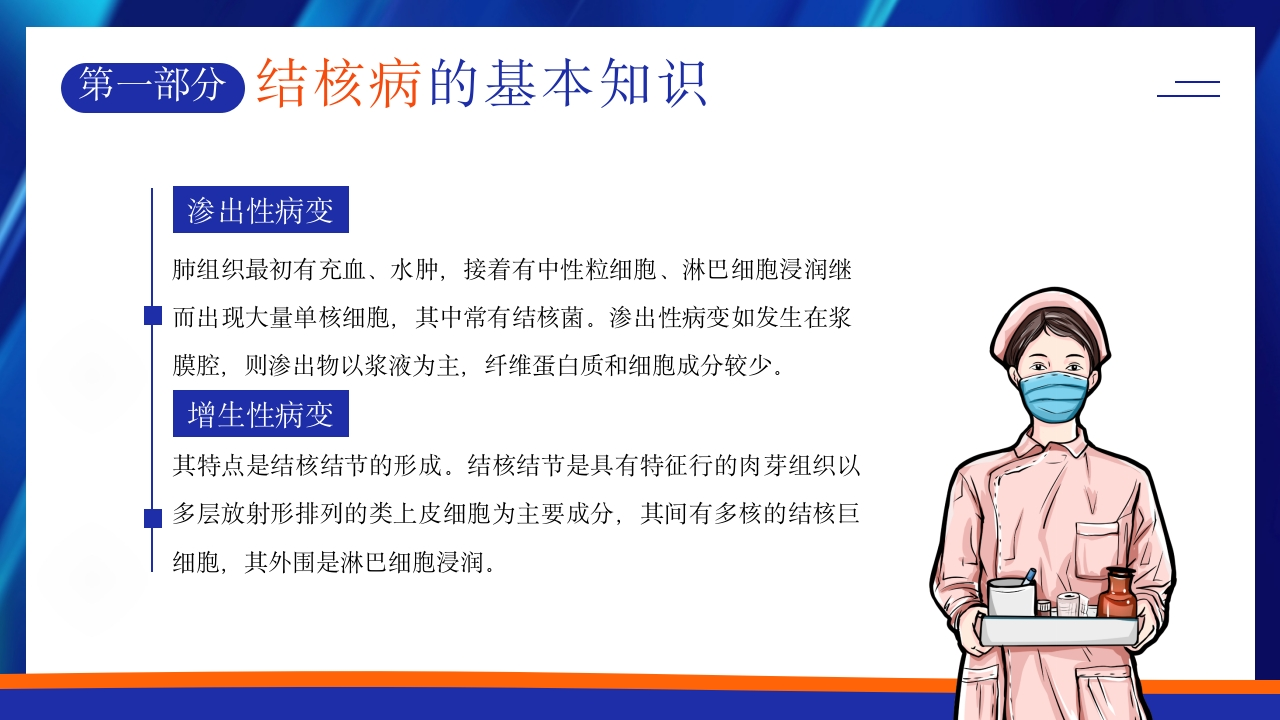 第一部分 结核病的基本知识

渗出性病变

肺组织最初有充血、水肿，接着有中性粒细胞、淋巴细胞浸润继而出现大量单核细胞，其中常有结核菌。渗出性病变如发生在浆膜腔，则渗出物以浆液为主，纤维蛋白质和细胞成分较少。

增生性病变

其特点是结核结节的形成。结核结节是具有特征行的肉芽组织以多层放射形排列的类上皮细胞为主要成分，其间有多核的结核巨细胞，其外围是淋巴细胞浸润。